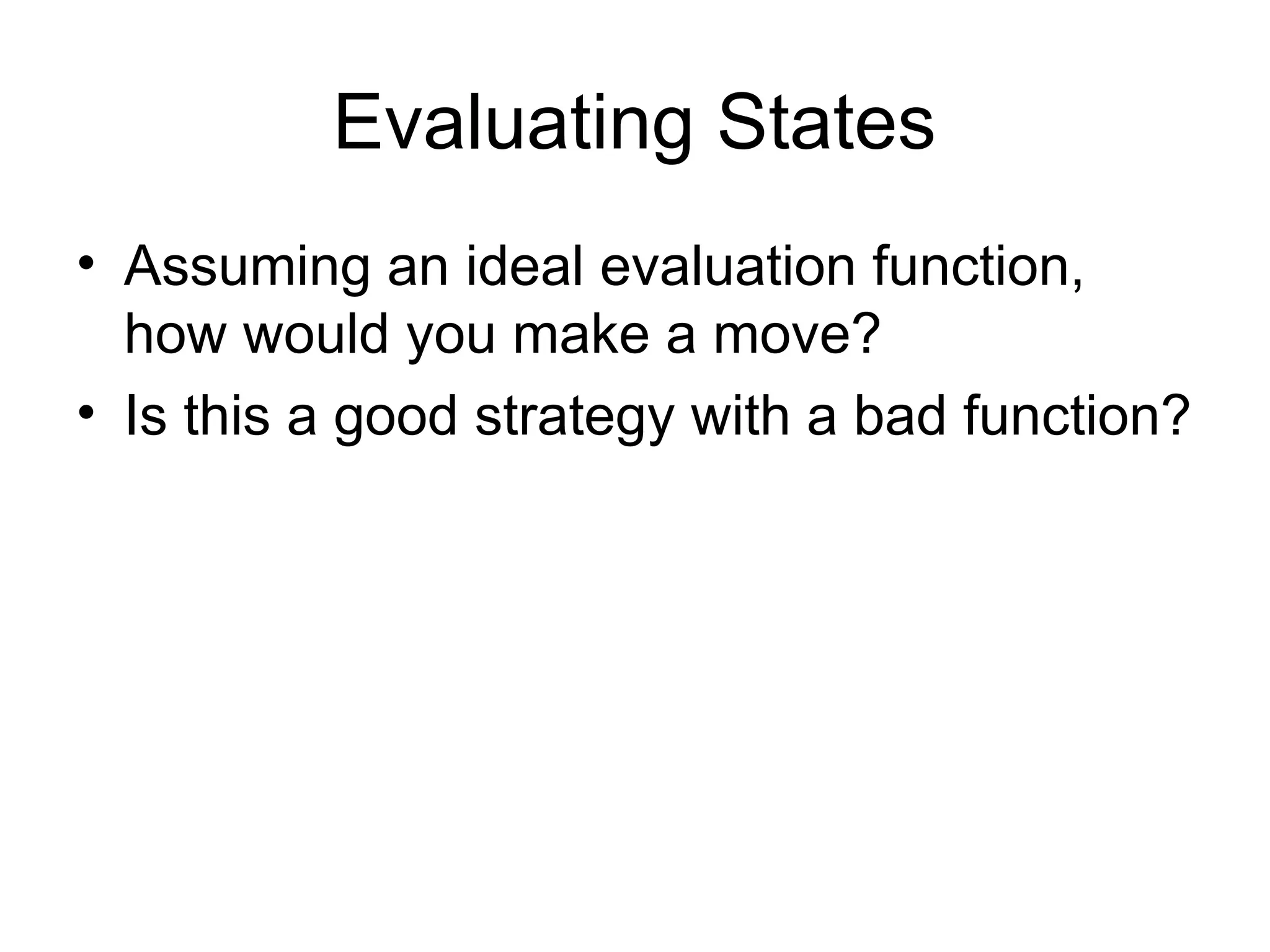 Evaluating States

• Assuming an ideal evaluation function, how would you make a move?
• Is this a good strategy with a bad function?